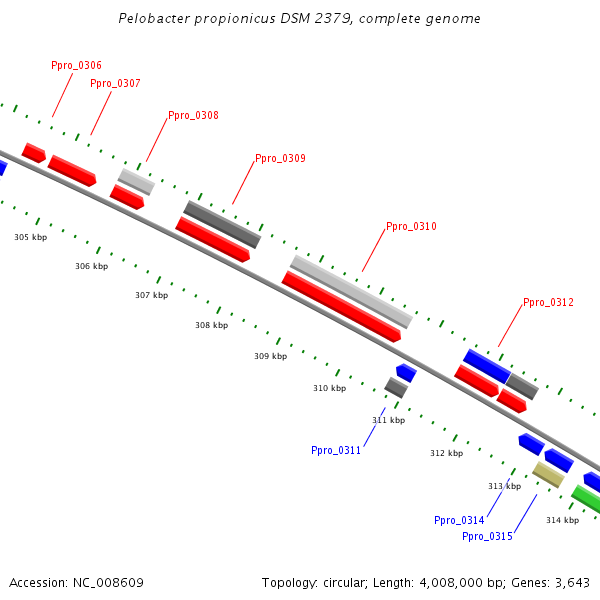 Pelobacter propionicus DSM 2379, complete genome

Ppro_0306
Ppro_0307
Ppro_0308
Ppro_0309
Ppro_0310
Ppro_0312

305 kbp
306 kbp
307 kbp
308 kbp
309 kbp
310 kbp
311 kbp
312 kbp
313 kbp
314 kbp

Ppro_0311
Ppro_0314
Ppro_0315

Accession: NC_008609

Topology: circular; Length: 4,008,000 bp; Genes: 3,643